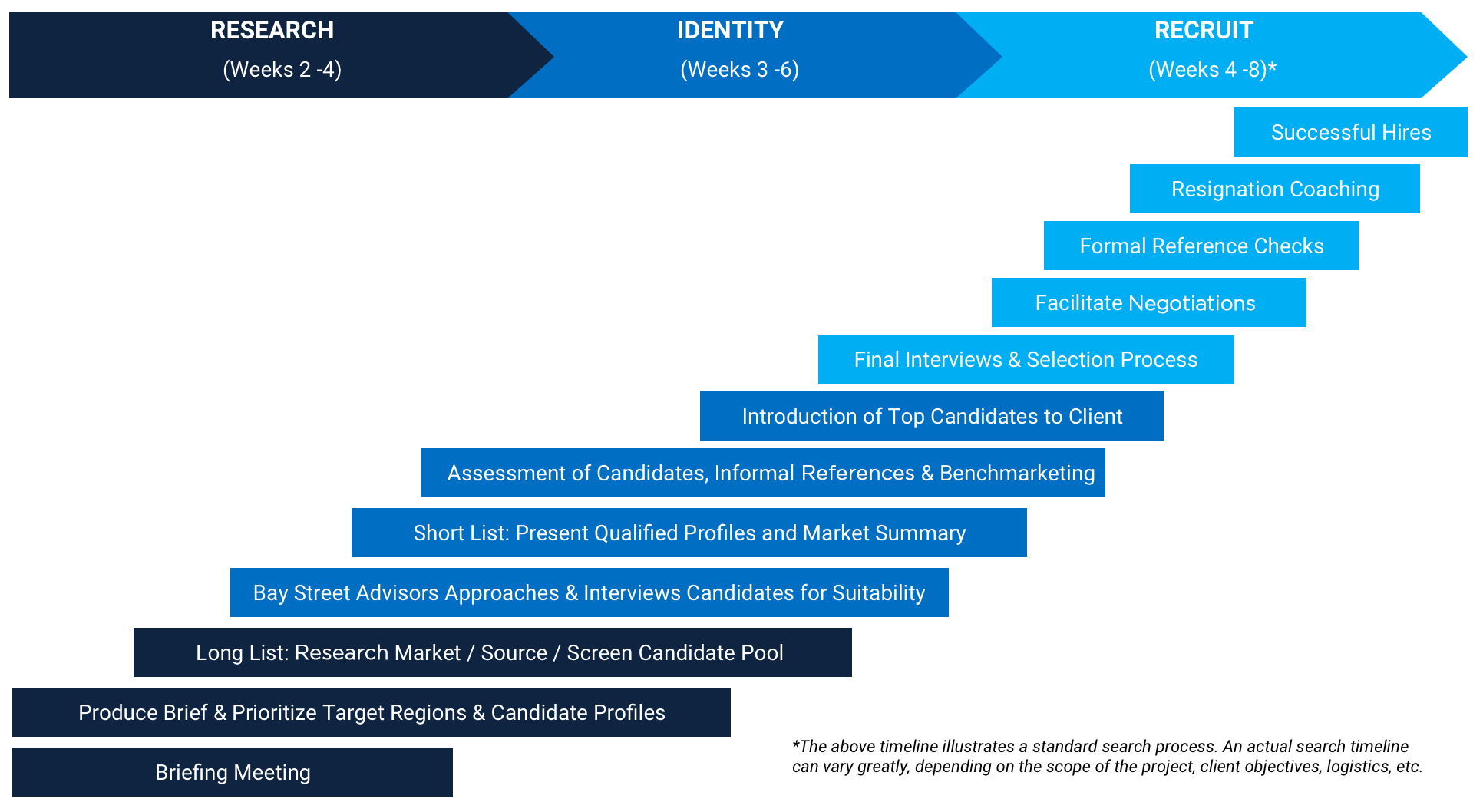 RESEARCH
(Weeks 2 -4)

IDENTITY
(Weeks 3 -6)

RECRUIT
(Weeks 4 -8)*

Successful Hires

Resignation Coaching

Formal Reference Checks

Facilitate Negotiations

Final Interviews & Selection Process

Introduction of Top Candidates to Client

Assessment of Candidates, Informal References & Benchmarketing

Short List: Present Qualified Profiles and Market Summary

Bay Street Advisors Approaches & Interviews Candidates for Suitability

Long List: Research Market / Source / Screen Candidate Pool

Produce Brief & Prioritize Target Regions & Candidate Profiles

Briefing Meeting

*The above timeline illustrates a standard search process. An actual search timeline can vary greatly, depending on the scope of the project, client objectives, logistics, etc.